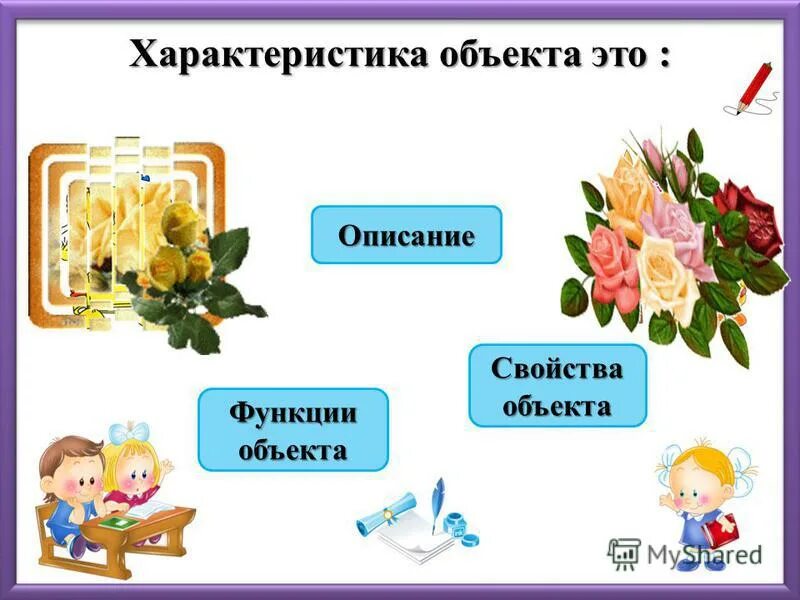 Характеристика объекта это :

Описание

Свойства объекта

Функции объекта

MyShared